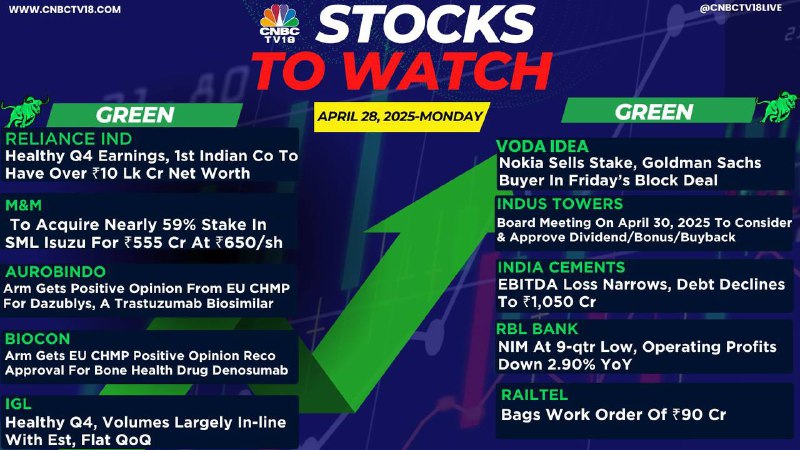 WWW.CNBCTV18.COM

CNBC TV18

STOCKS TO WATCH

@CNBCTV18LIVE

APRIL 28, 2025-MONDAY

GREEN

RELIANCE IND
Healthy Q4 Earnings, 1st Indian Co To Have Over ₹10 Lk Cr Net Worth

M&M
To Acquire Nearly 59% Stake In SML Isuzu For ₹555 Cr At ₹650/sh

AUROBINDO
Arm Gets Positive Opinion From EU CHMP For Dazublys, A Trastuzumab Biosimilar

BIOCON
Arm Gets EU CHMP Positive Opinion Reco Approval For Bone Health Drug Denosumab

IGL
Healthy Q4, Volumes Largely In-line With Est, Flat QoQ

GREEN

VODA IDEA
Nokia Sells Stake, Goldman Sachs Buyer In Friday's Block Deal

INDUS TOWERS
Board Meeting On April 30, 2025 To Consider & Approve Dividend/Bonus/Buyback

INDIA CEMENTS
EBITDA Loss Narrows, Debt Declines To ₹1,050 Cr

RBL BANK
NIM At 9-qtr Low, Operating Profits Down 2.90% YoY

RAILTEL
Bags Work Order Of ₹90 Cr